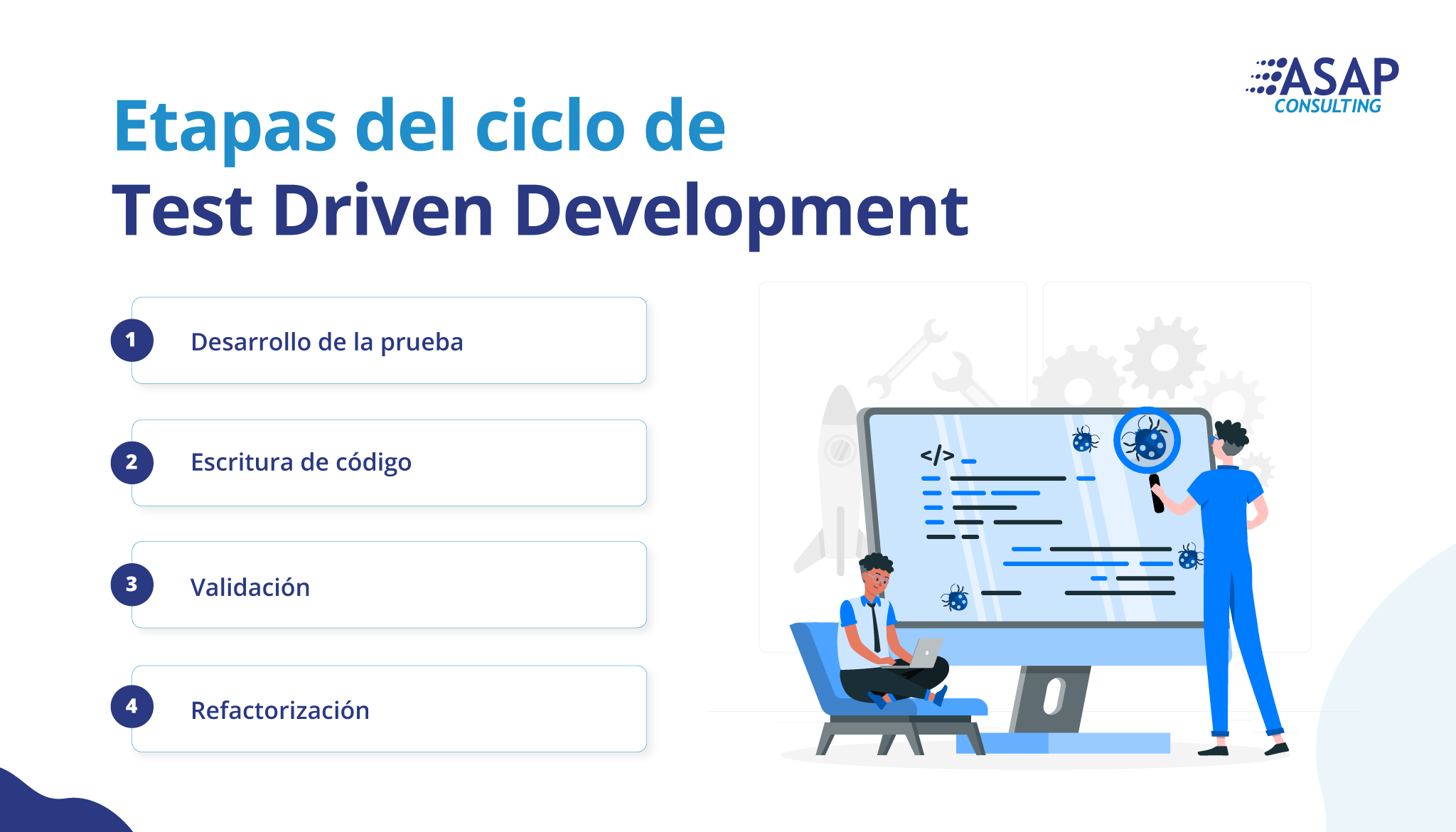 ASAP CONSULTING

Etapas del ciclo de
Test Driven Development

1 Desarrollo de la prueba

2 Escritura de código

3 Validación

4 Refactorización

</>